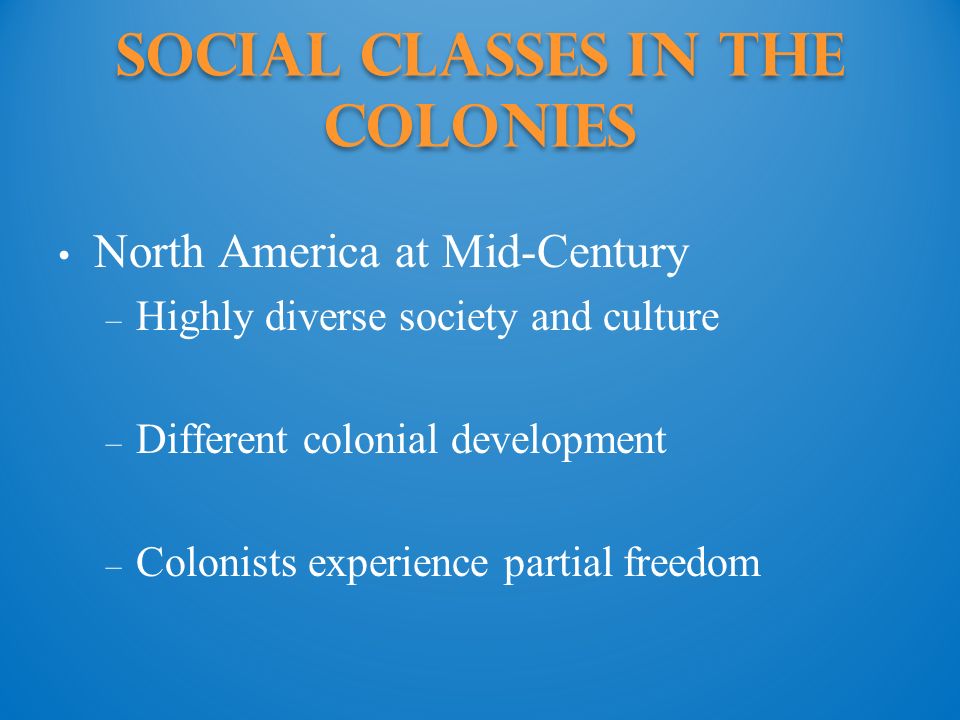 SOCIAL CLASSES IN THE COLONIES

• North America at Mid-Century
– Highly diverse society and culture

– Different colonial development

– Colonists experience partial freedom